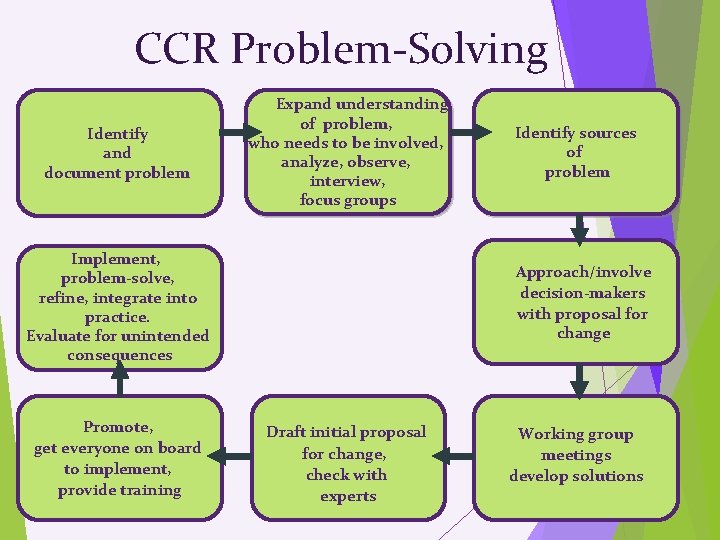 CCR Problem-Solving

Identify and document problem

Expand understanding of problem, who needs to be involved, analyze, observe, interview, focus groups

Identify sources of problem

Approach/involve decision-makers with proposal for change

Working group meetings develop solutions

Draft initial proposal for change, check with experts

Promote, get everyone on board to implement, provide training

Implement, problem-solve, refine, integrate into practice. Evaluate for unintended consequences